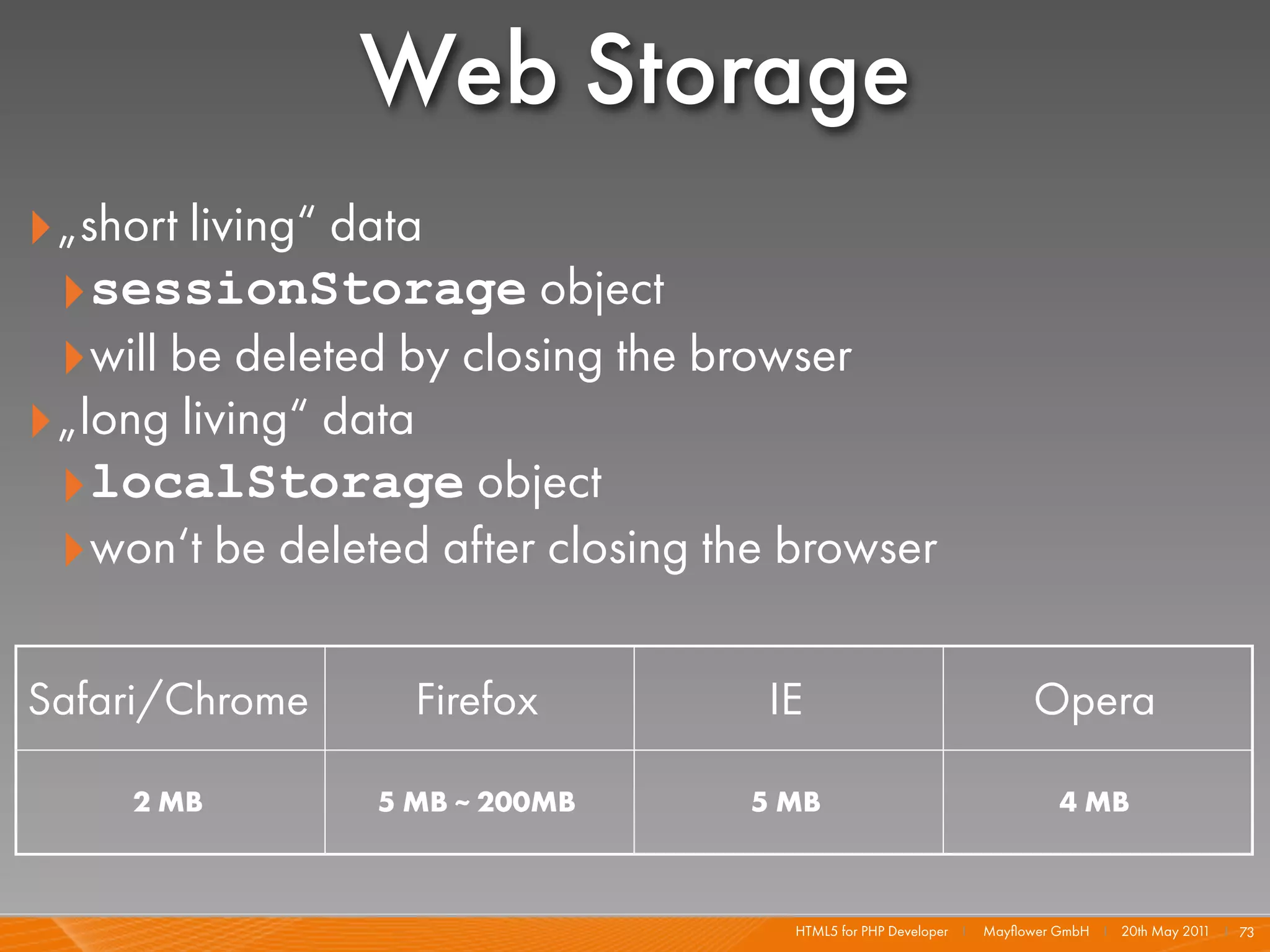 Web Storage

„short living“ data

sessionStorage object

will be deleted by closing the browser

„long living“ data

localStorage object

won‘t be deleted after closing the browser

| Safari/Chrome | Firefox | IE | Opera |
|---|---|---|---|
| 2 MB | 5 MB ~ 200MB | 5 MB | 4 MB |

HTML5 for PHP Developer | Mayflower GmbH | 20th May 2011 | 73